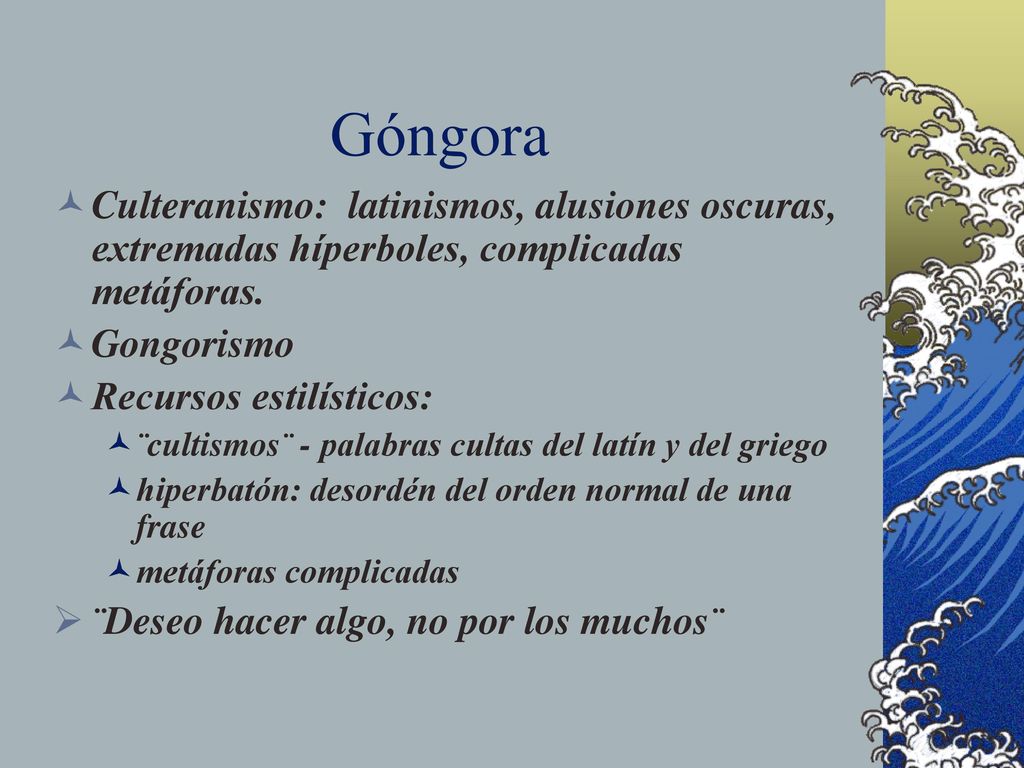 Góngora

Culteranismo: latinismos, alusiones oscuras, extremadas híperboles, complicadas metáforas.

Gongorismo

Recursos estilísticos:

¨cultismos¨ - palabras cultas del latín y del griego

hiperbatón: desordén del orden normal de una frase

metáforas complicadas

¨Deseo hacer algo, no por los muchos¨